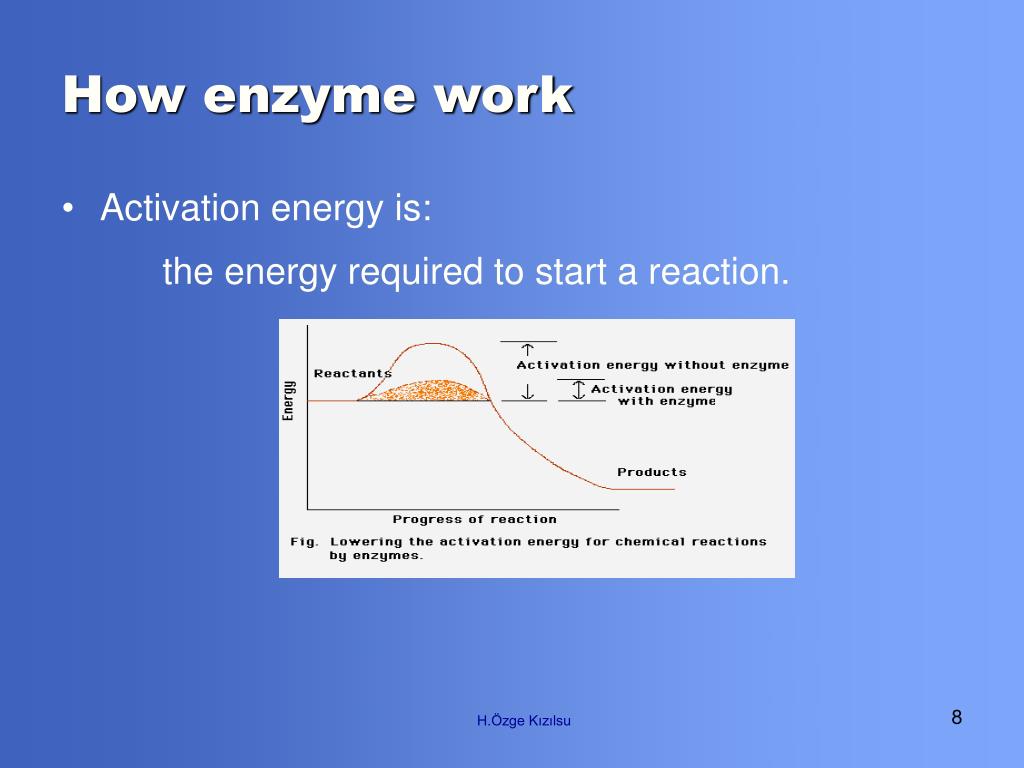 How enzyme work

• Activation energy is:

the energy required to start a reaction.

Energy

Reactants

Activation energy without enzyme

Activation energy with enzyme

Products

Progress of reaction

Fig. Lowering the activation energy for chemical reactions by enzymes.

H.Özge Kızılsu

8